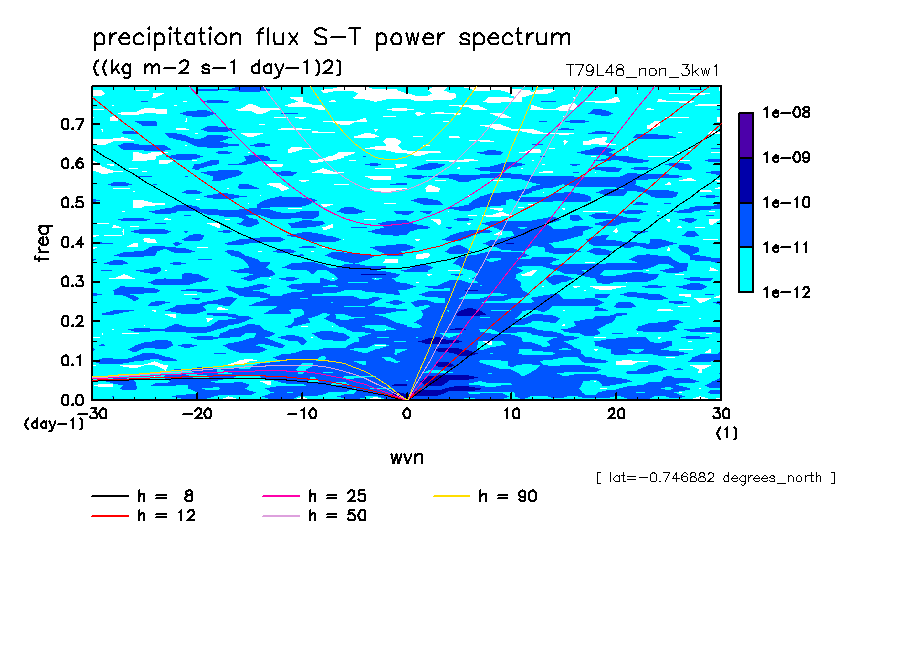 precipitation flux S-T power spectrum
((kg m-2 s-1 day-1)2)
T79L48_non_3kw1

1e-08
1e-09
1e-10
1e-11
1e-12

freq
0.7
0.6
0.5
0.4
0.3
0.2
0.1
0.0
(day-1)

-30
-20
-10
0
10
20
30
(1)

wvn

[ lat=-0.746882 degrees_north ]

h = 8
h = 12
h = 25
h = 50
h = 90